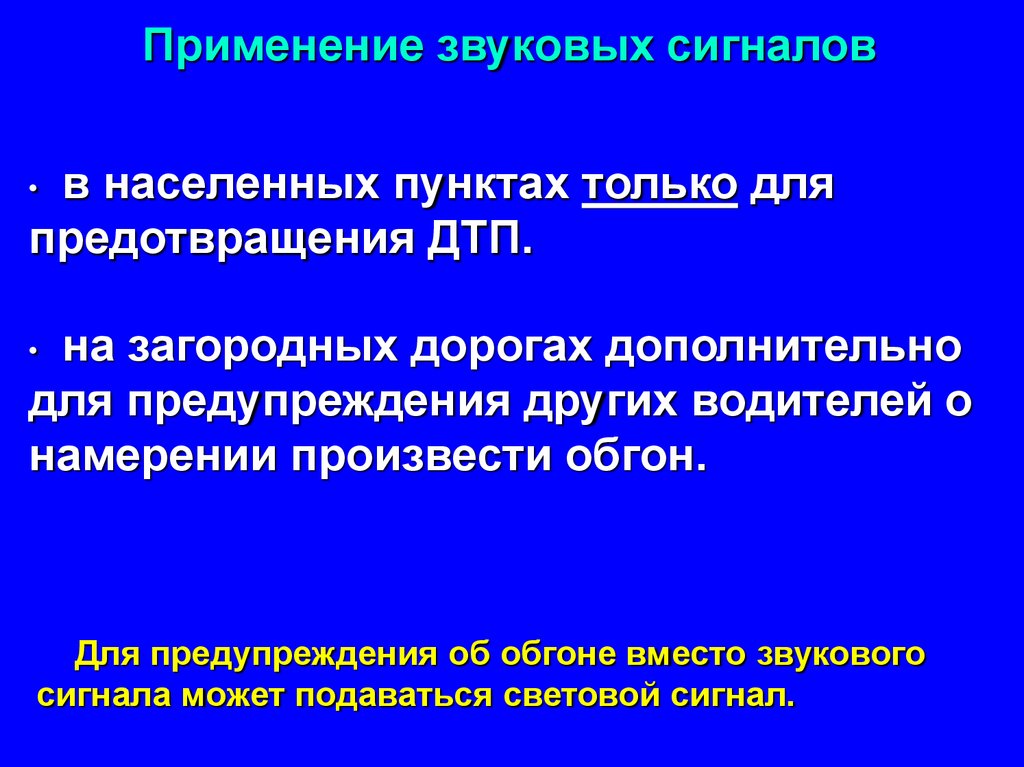 Применение звуковых сигналов

• в населенных пунктах только для предотвращения ДТП.

• на загородных дорогах дополнительно для предупреждения других водителей о намерении произвести обгон.

Для предупреждения об обгоне вместо звукового сигнала может подаваться световой сигнал.